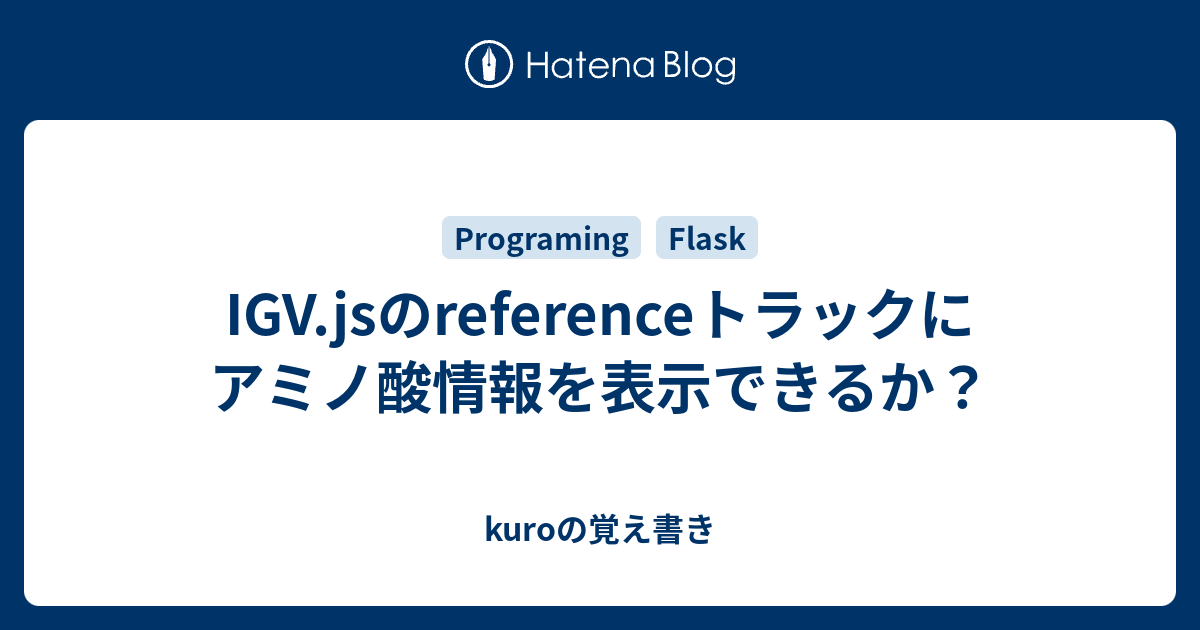 Hatena Blog

Programing
Flask

IGV.jsのreferenceトラックにアミノ酸情報を表示できるか？

kuroの覚え書き